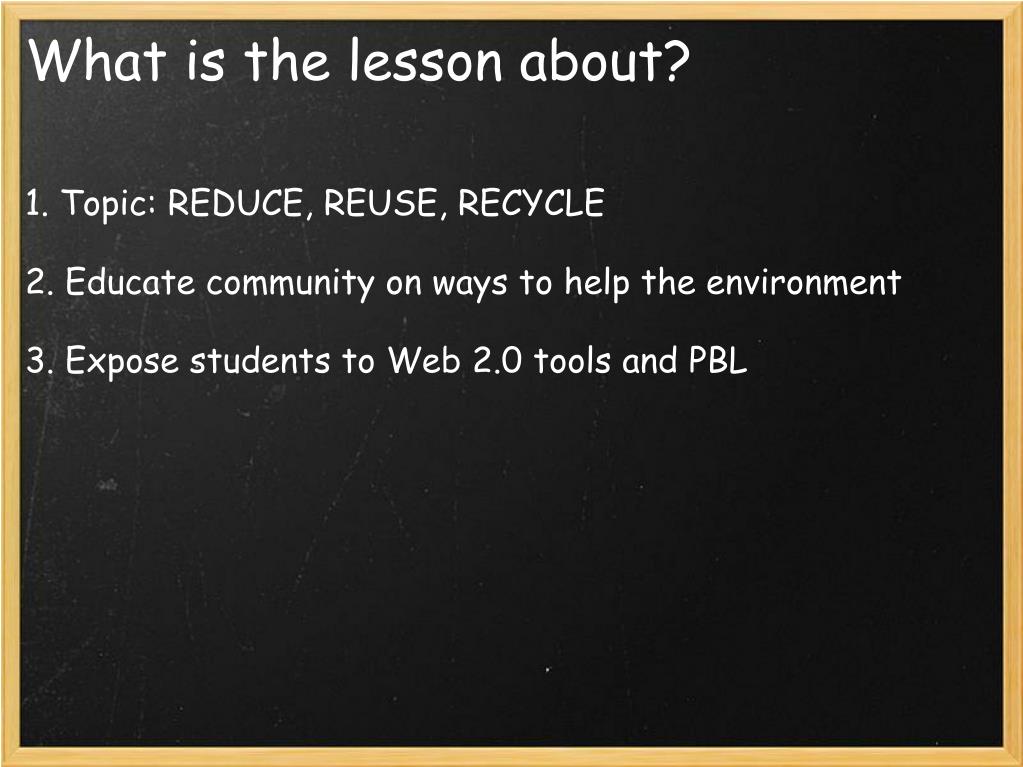 What is the lesson about?

1. Topic: REDUCE, REUSE, RECYCLE

2. Educate community on ways to help the environment

3. Expose students to Web 2.0 tools and PBL